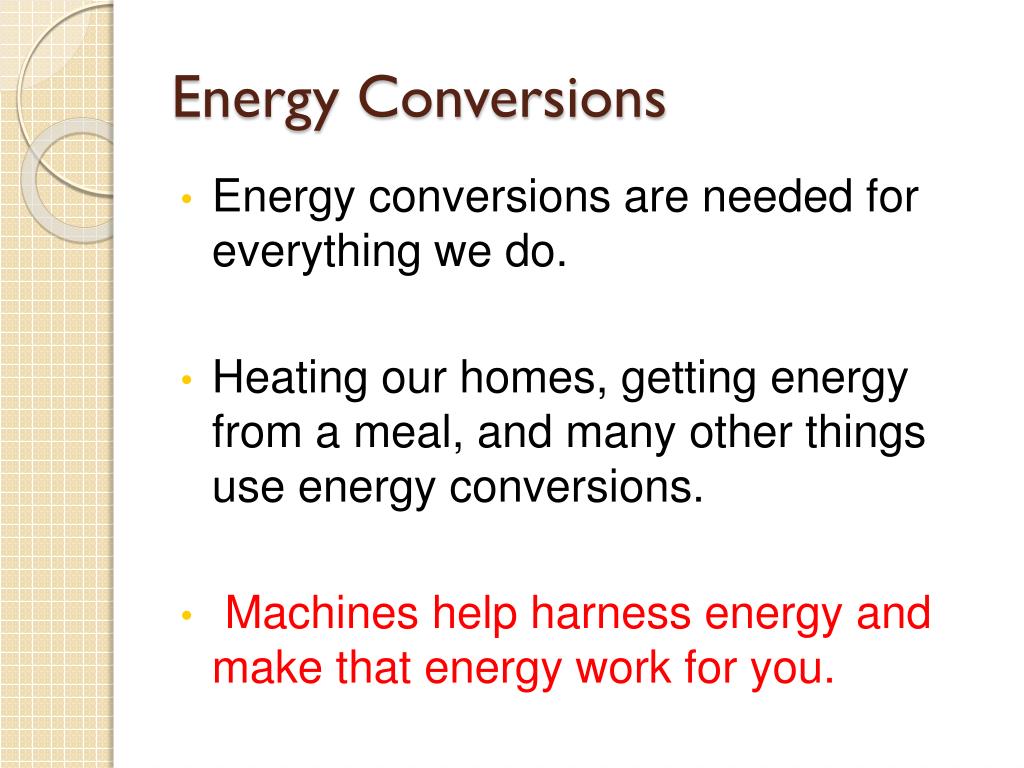 Energy Conversions

• Energy conversions are needed for everything we do.

• Heating our homes, getting energy from a meal, and many other things use energy conversions.

• Machines help harness energy and make that energy work for you.